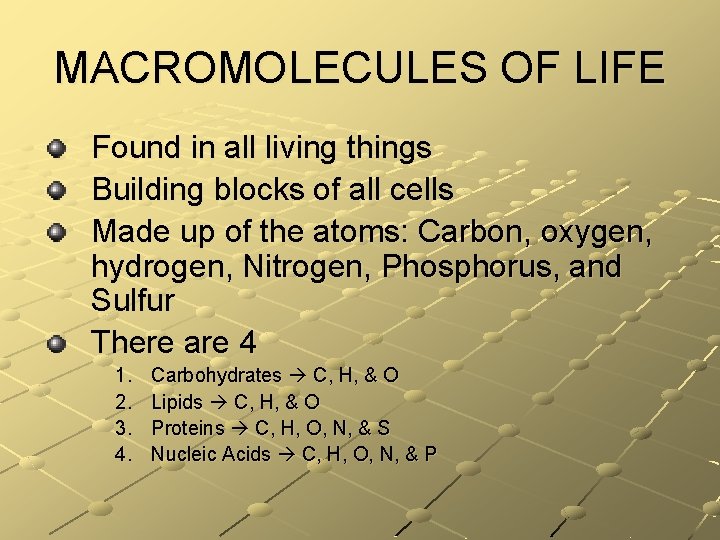 MACROMOLECULES OF LIFE

- Found in all living things
- Building blocks of all cells
- Made up of the atoms: Carbon, oxygen, hydrogen, Nitrogen, Phosphorus, and Sulfur
- There are 4

1. Carbohydrates → C, H, & O
2. Lipids → C, H, & O
3. Proteins → C, H, O, N, & S
4. Nucleic Acids → C, H, O, N, & P